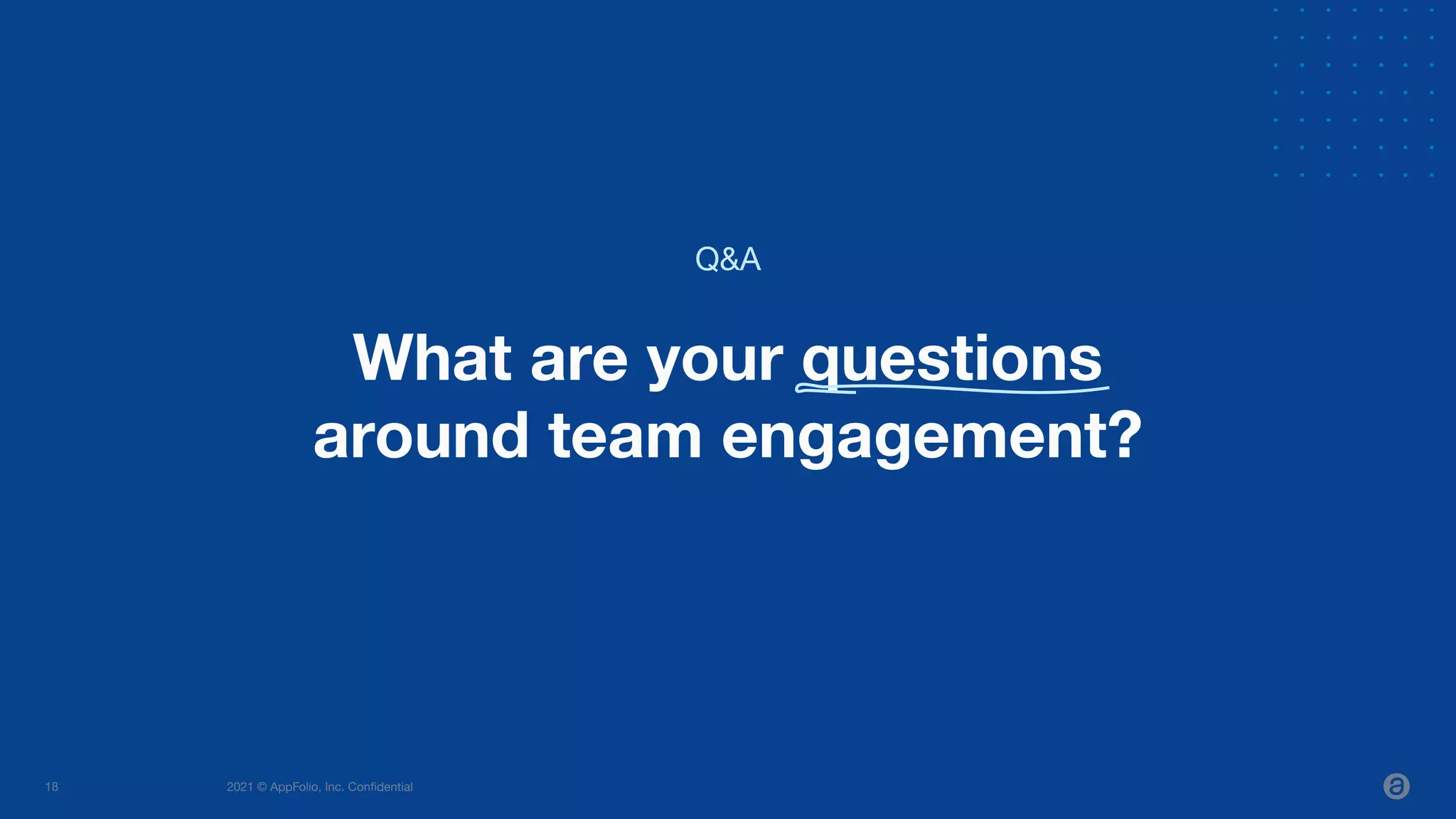 Q&A

What are your questions around team engagement?

18

2021 © AppFolio, Inc. Confidential